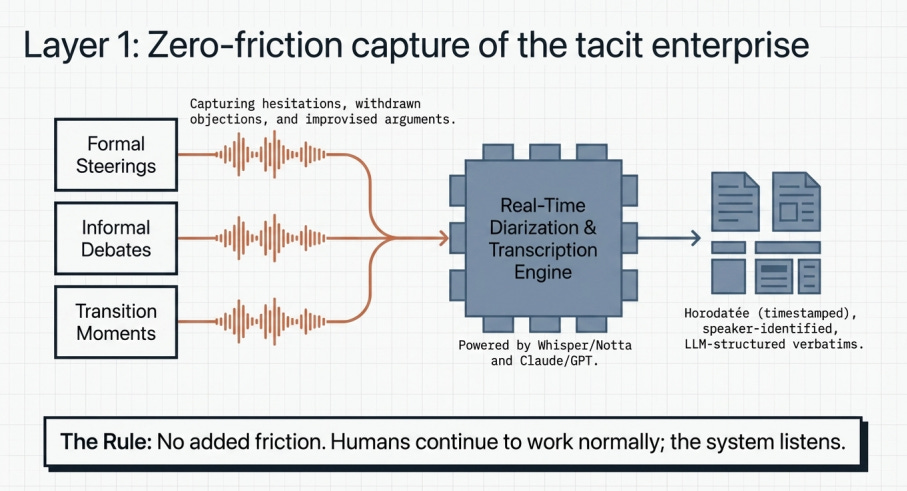 Layer 1: Zero-friction capture of the tacit enterprise

Capturing hesitations, withdrawn objections, and improvised arguments.

Formal Steerings

Informal Debates

Transition Moments

Real-Time Diarization & Transcription Engine

Powered by Whisper/Notta and Claude/GPT.

Horodatée (timestamped), speaker-identified, LLM-structured verbatims.

The Rule: No added friction. Humans continue to work normally; the system listens.